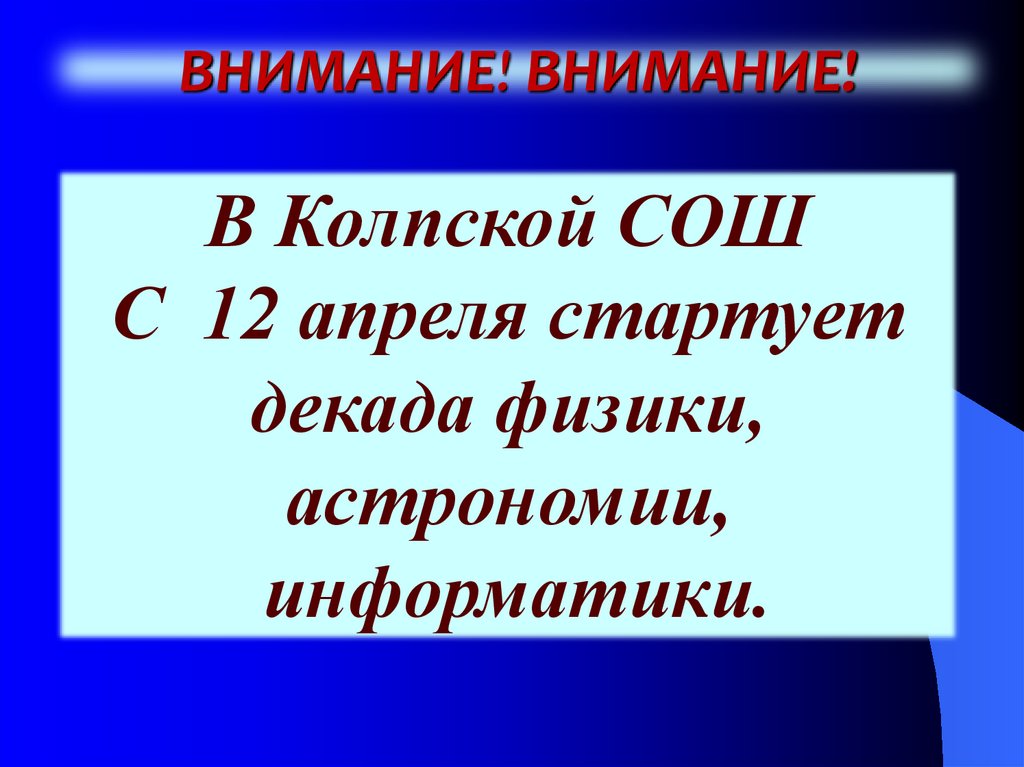 ВНИМАНИЕ! ВНИМАНИЕ!

В Колпской СОШ
С 12 апреля стартует декада физики, астрономии, информатики.